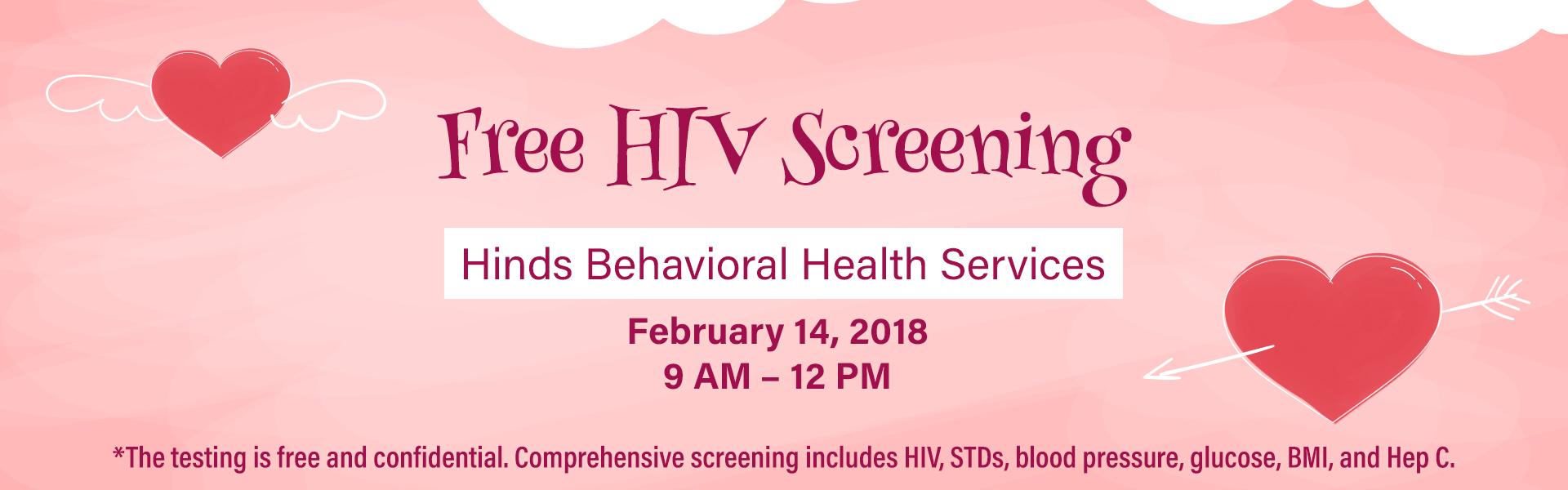 Free HIV Screening

Hinds Behavioral Health Services

February 14, 2018
9 AM – 12 PM

*The testing is free and confidential. Comprehensive screening includes HIV, STDs, blood pressure, glucose, BMI, and Hep C.